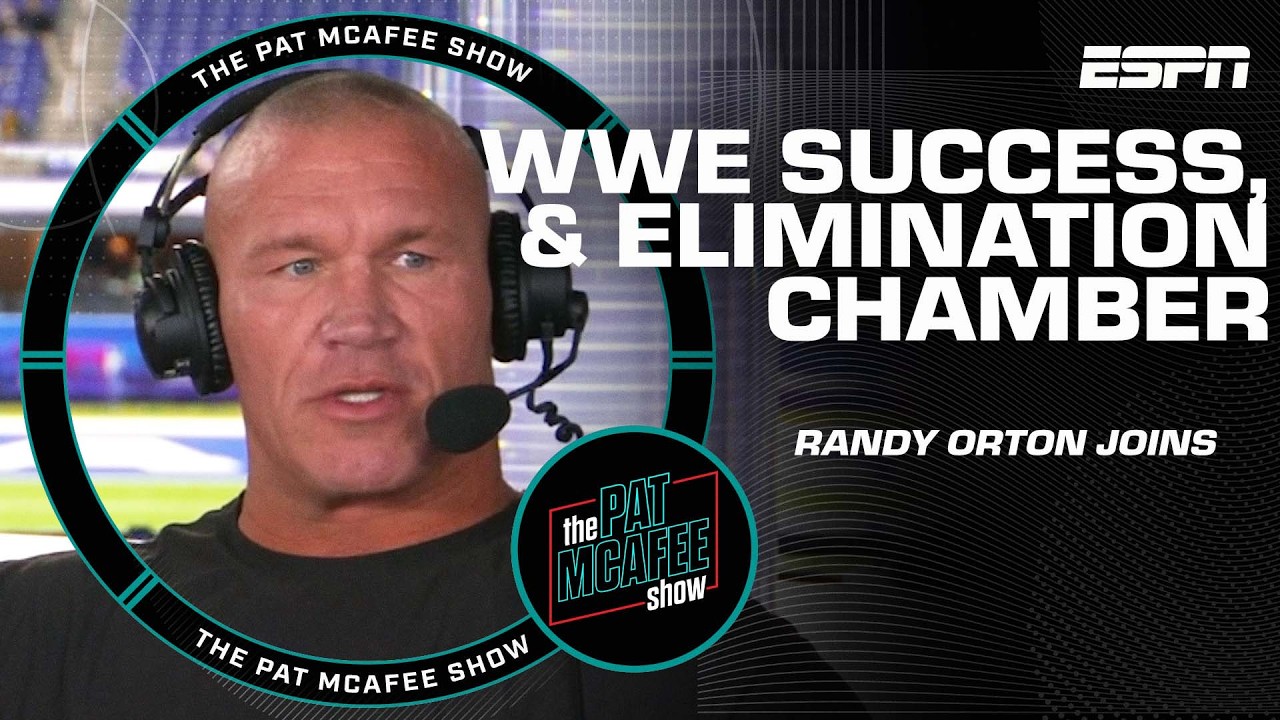 THE PAT MCAFEE SHOW

ESPN

WWE SUCCESS, & ELIMINATION CHAMBER

RANDY ORTON JOINS

the PAT MCAFEE show

THE PAT MCAFEE SHOW